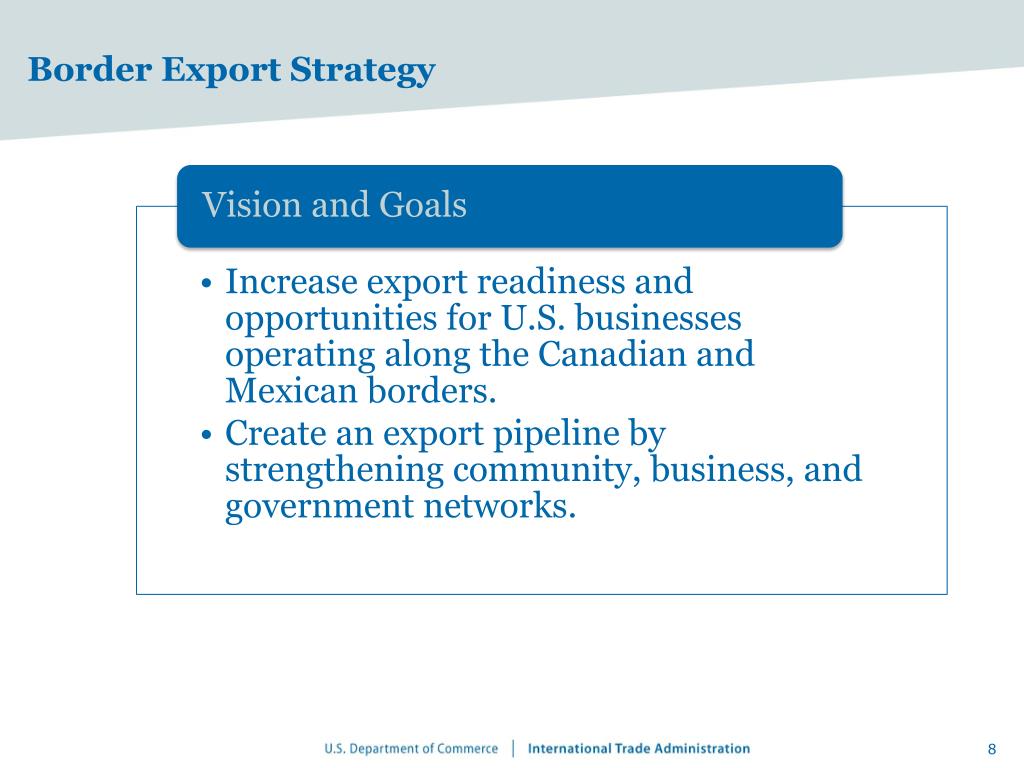 Border Export Strategy

Vision and Goals

• Increase export readiness and opportunities for U.S. businesses operating along the Canadian and Mexican borders.
• Create an export pipeline by strengthening community, business, and government networks.

U.S. Department of Commerce | International Trade Administration

8